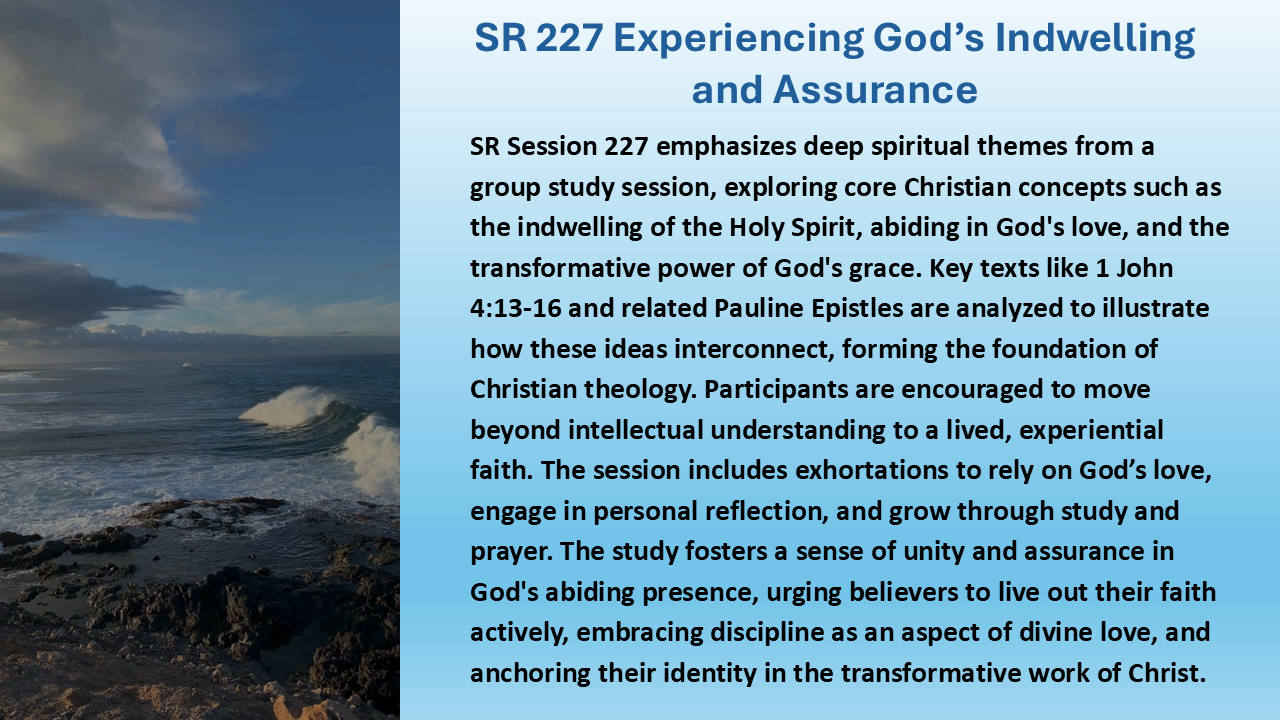 SR 227 Experiencing God’s Indwelling and Assurance

SR Session 227 emphasizes deep spiritual themes from a group study session, exploring core Christian concepts such as the indwelling of the Holy Spirit, abiding in God's love, and the transformative power of God's grace. Key texts like 1 John 4:13-16 and related Pauline Epistles are analyzed to illustrate how these ideas interconnect, forming the foundation of Christian theology. Participants are encouraged to move beyond intellectual understanding to a lived, experiential faith. The session includes exhortations to rely on God’s love, engage in personal reflection, and grow through study and prayer. The study fosters a sense of unity and assurance in God's abiding presence, urging believers to live out their faith actively, embracing discipline as an aspect of divine love, and anchoring their identity in the transformative work of Christ.